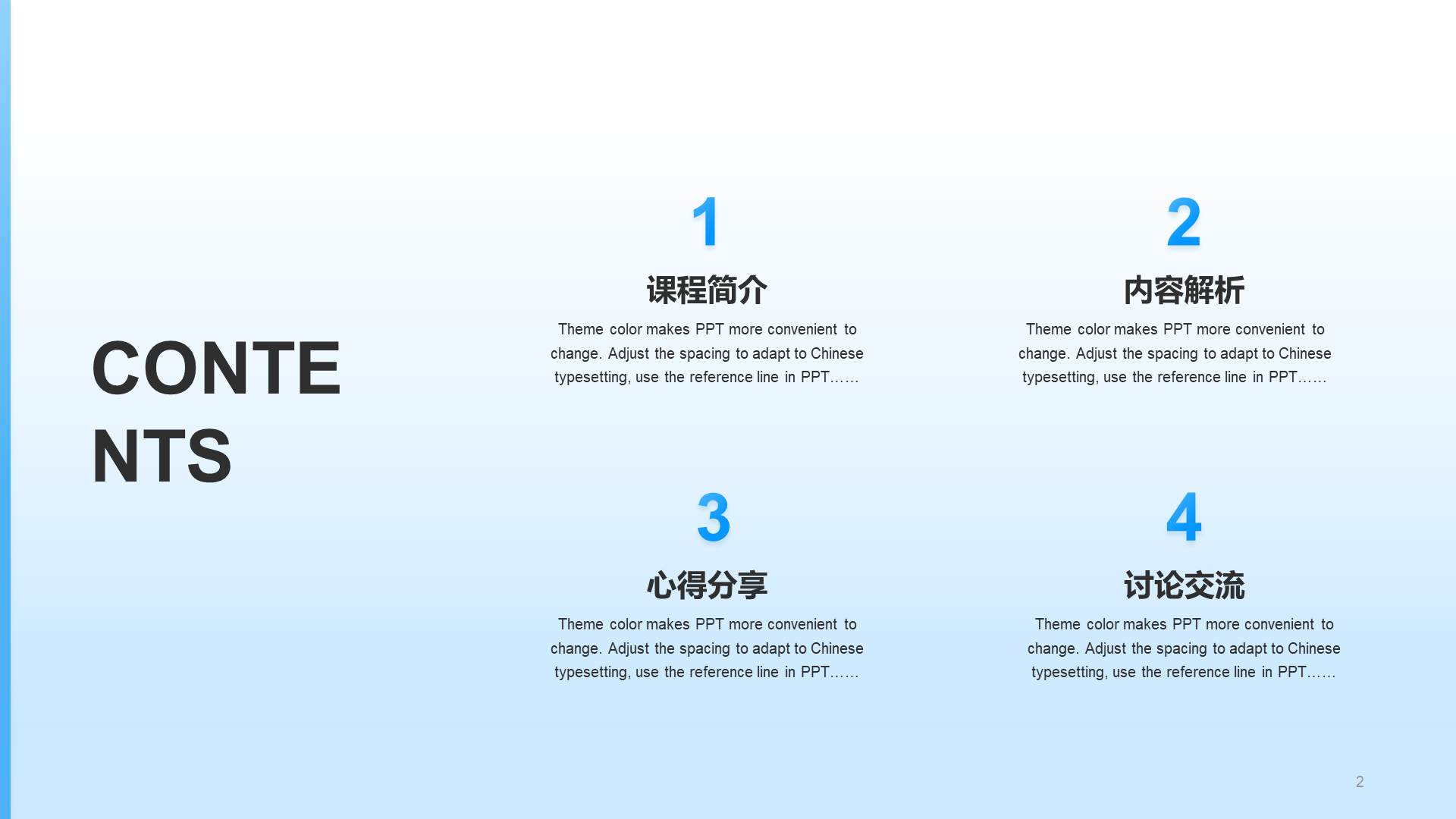 CONTENTS

1

课程简介

Theme color makes PPT more convenient to change. Adjust the spacing to adapt to Chinese typesetting, use the reference line in PPT……

2

内容解析

Theme color makes PPT more convenient to change. Adjust the spacing to adapt to Chinese typesetting, use the reference line in PPT……

3

心得分享

Theme color makes PPT more convenient to change. Adjust the spacing to adapt to Chinese typesetting, use the reference line in PPT……

4

讨论交流

Theme color makes PPT more convenient to change. Adjust the spacing to adapt to Chinese typesetting, use the reference line in PPT……

2